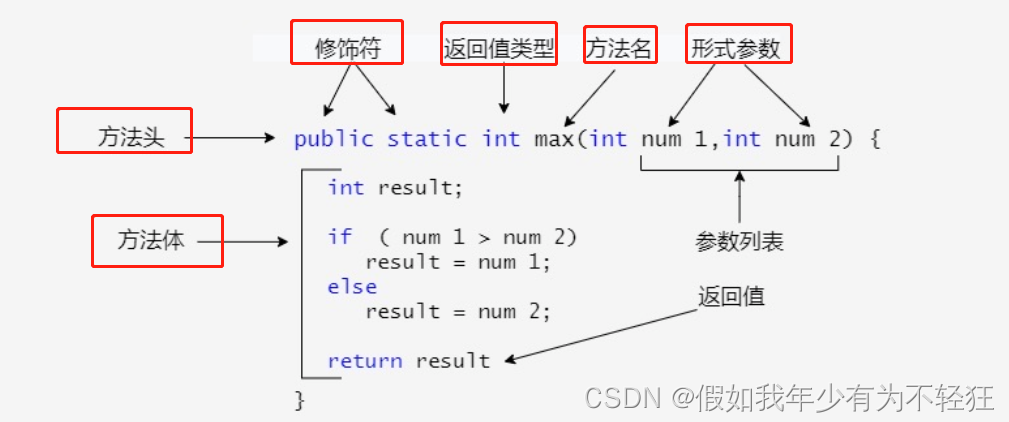 修饰符
返回值类型
方法名
形式参数

方法头

public static int max(int num 1,int num 2) {

方法体

int result;

if ( num 1 > num 2)
result = num 1;
else
result = num 2;

return result

}

参数列表

返回值

CSDN @假如我年少有为不轻狂